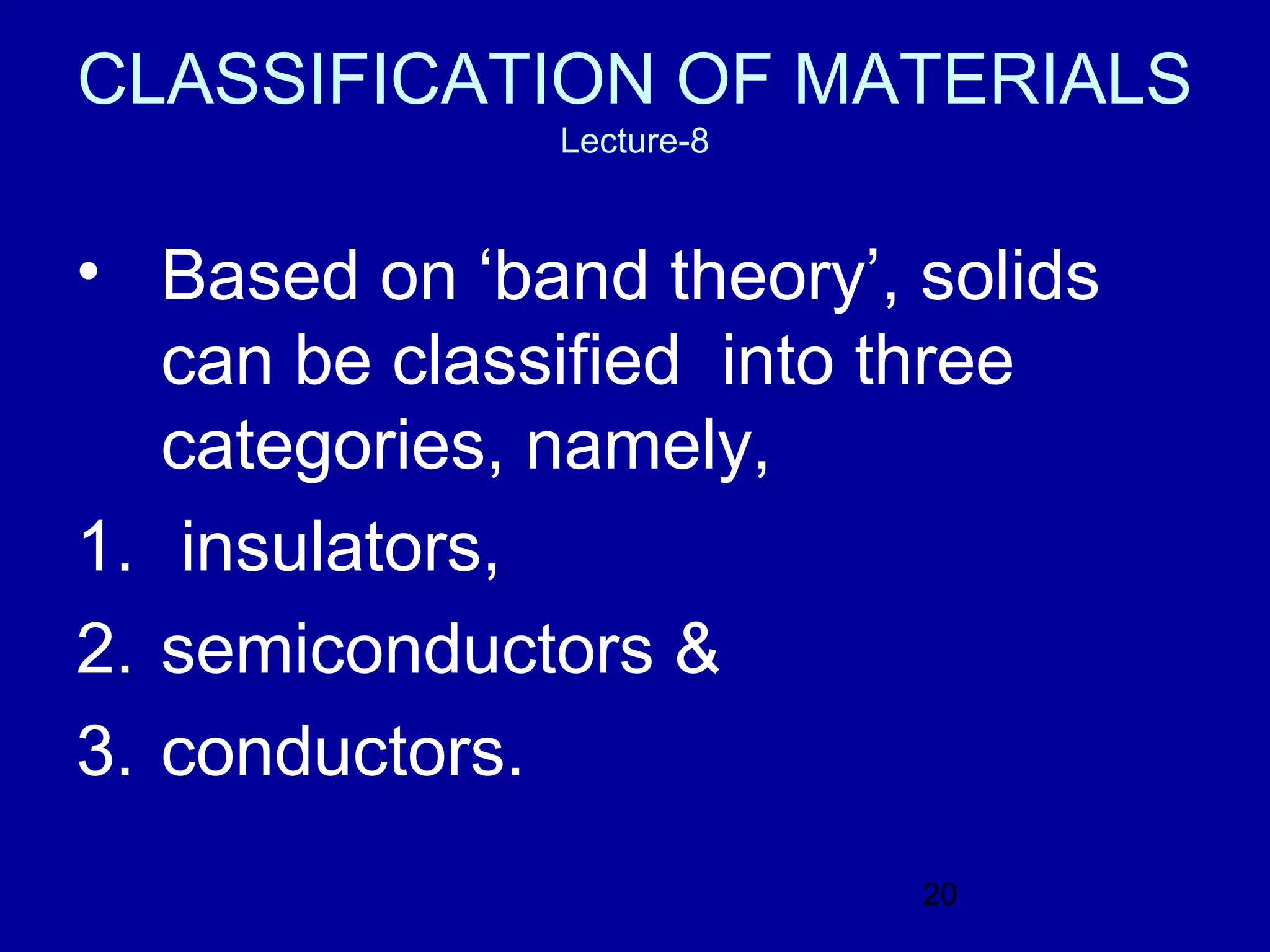 CLASSIFICATION OF MATERIALS
Lecture-8

• Based on ‘band theory’, solids can be classified into three categories, namely,

1. insulators,
2. semiconductors &
3. conductors.

20